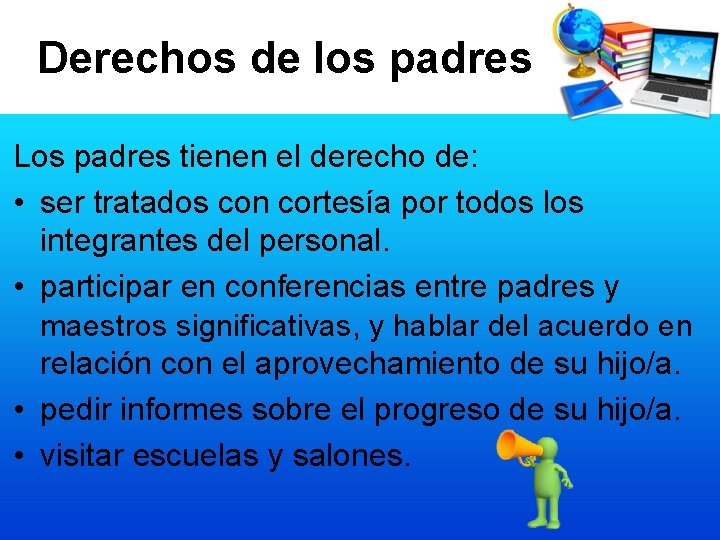 Derechos de los padres

Los padres tienen el derecho de:

• ser tratados con cortesía por todos los integrantes del personal.
• participar en conferencias entre padres y maestros significativas, y hablar del acuerdo en relación con el aprovechamiento de su hijo/a.
• pedir informes sobre el progreso de su hijo/a.
• visitar escuelas y salones.